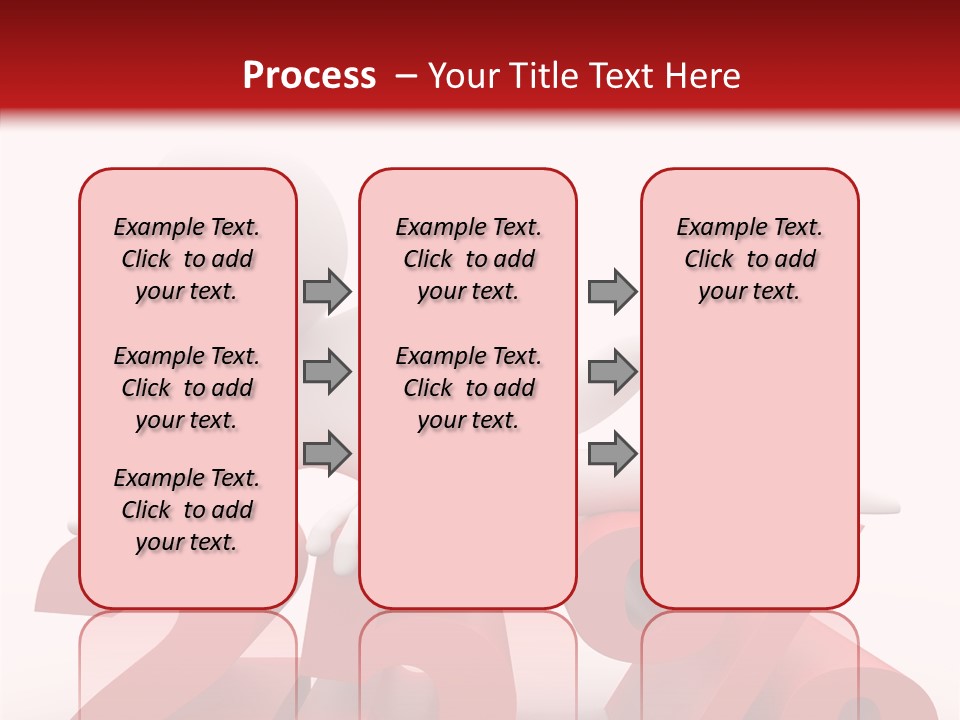 Process – Your Title Text Here

Example Text. Click to add your text.

Example Text. Click to add your text.

Example Text. Click to add your text.

Example Text. Click to add your text.

Example Text. Click to add your text.

Example Text. Click to add your text.